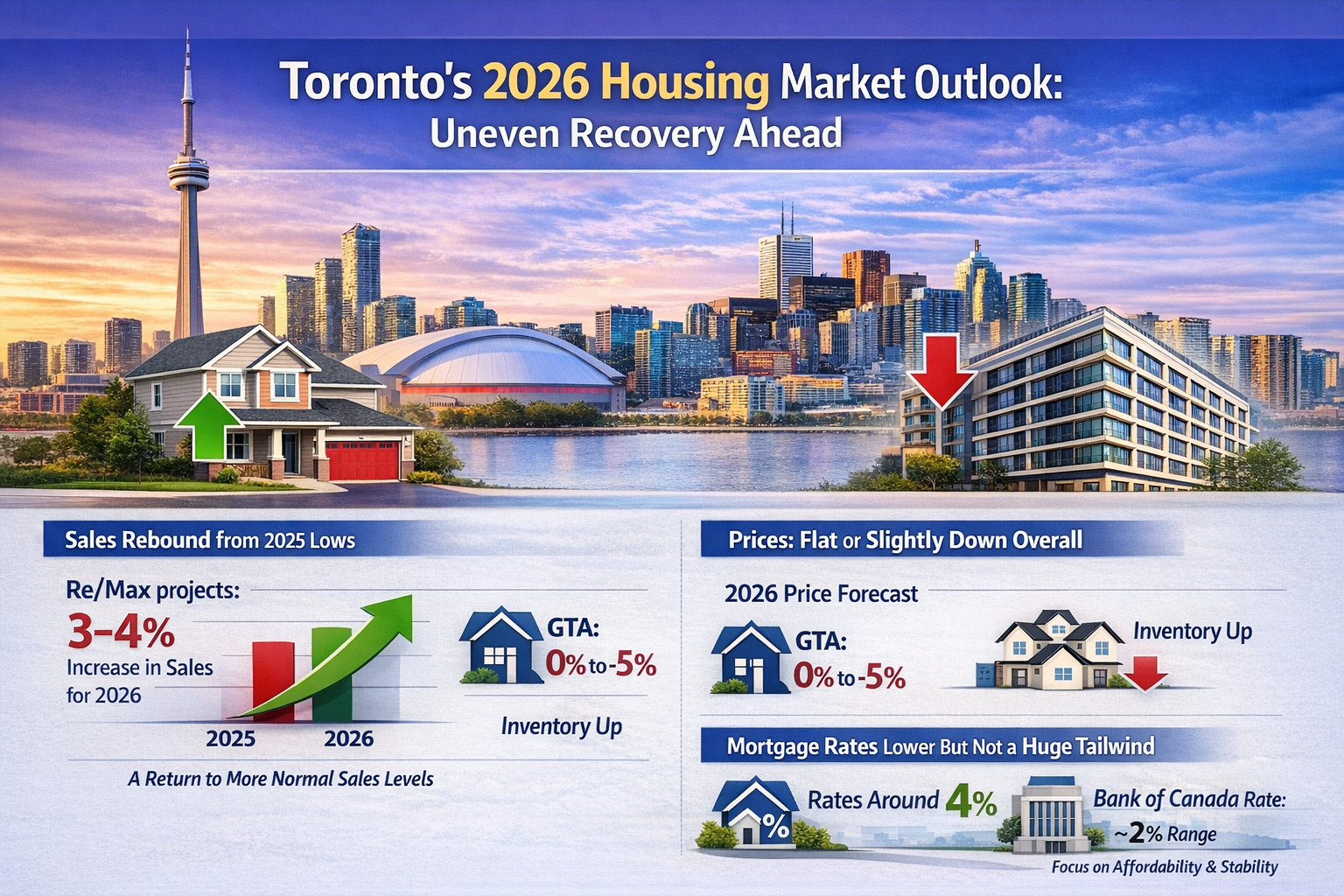 Toronto's 2026 Housing Market Outlook:
Uneven Recovery Ahead

Sales Rebound from 2025 Lows

Re/Max projects:
3–4%
Increase in Sales for 2026

2025 2026

GTA:
0% to -5%

Inventory Up

A Return to More Normal Sales Levels

Prices: Flat or Slightly Down Overall

2026 Price Forecast

GTA:
0% to -5%

Inventory Up

Mortgage Rates Lower But Not a Huge Tailwind

%

Rates Around 4%

Bank of Canada Rate:
~2% Range

Focus on Affordability & Stability